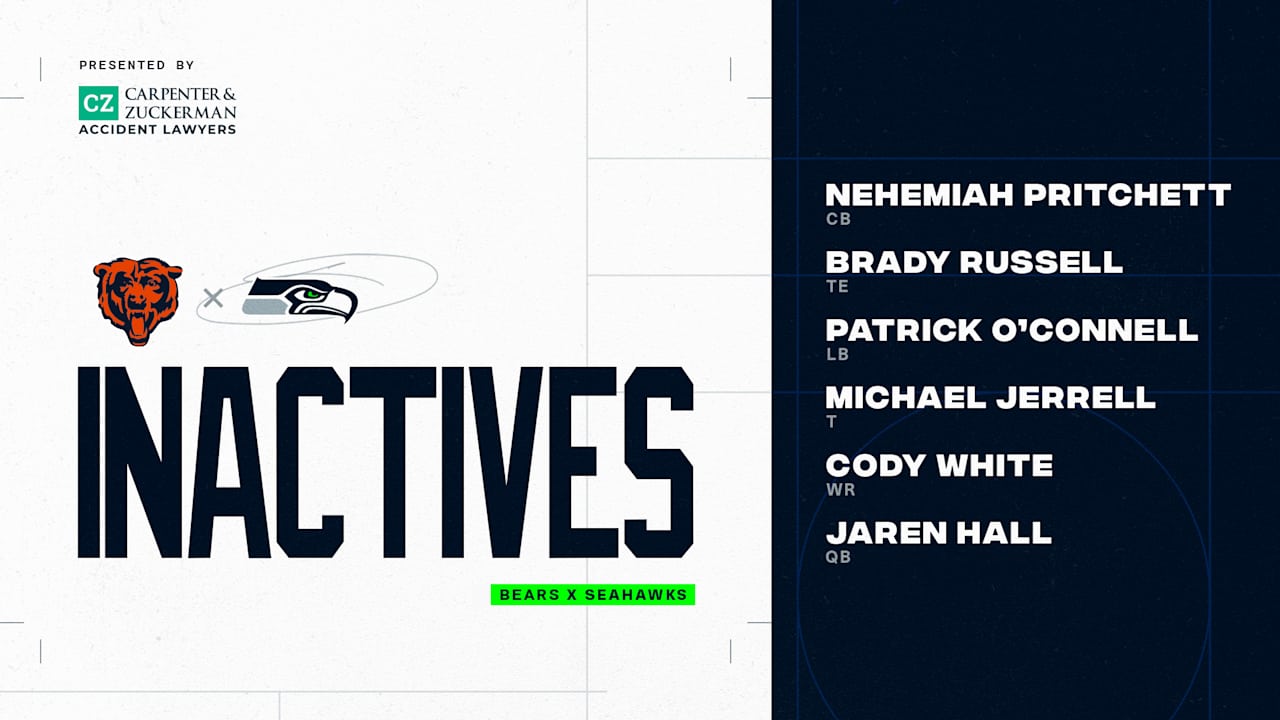 PRESENTED BY
CZ CARPENTER & ZUCKERMAN
ACCIDENT LAWYERS

×

INACTIVES

BEARS X SEAHAWKS

NEHEMIAH PRITCHETT
CB

BRADY RUSSELL
TE

PATRICK O'CONNELL
LB

MICHAEL JERRELL
T

CODY WHITE
WR

JAREN HALL
QB